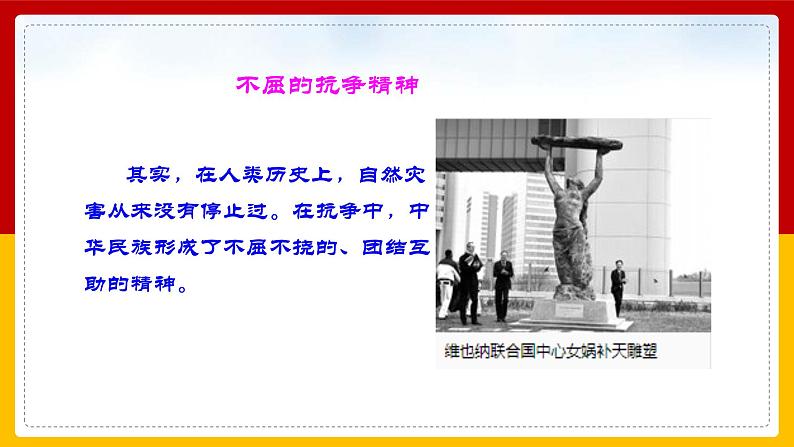 不屈的抗争精神

其实，在人类历史上，自然灾害从来没有停止过。在抗争中，中华民族形成了不屈不挠的、团结互助的精神。

维也纳联合国中心女娲补天雕塑